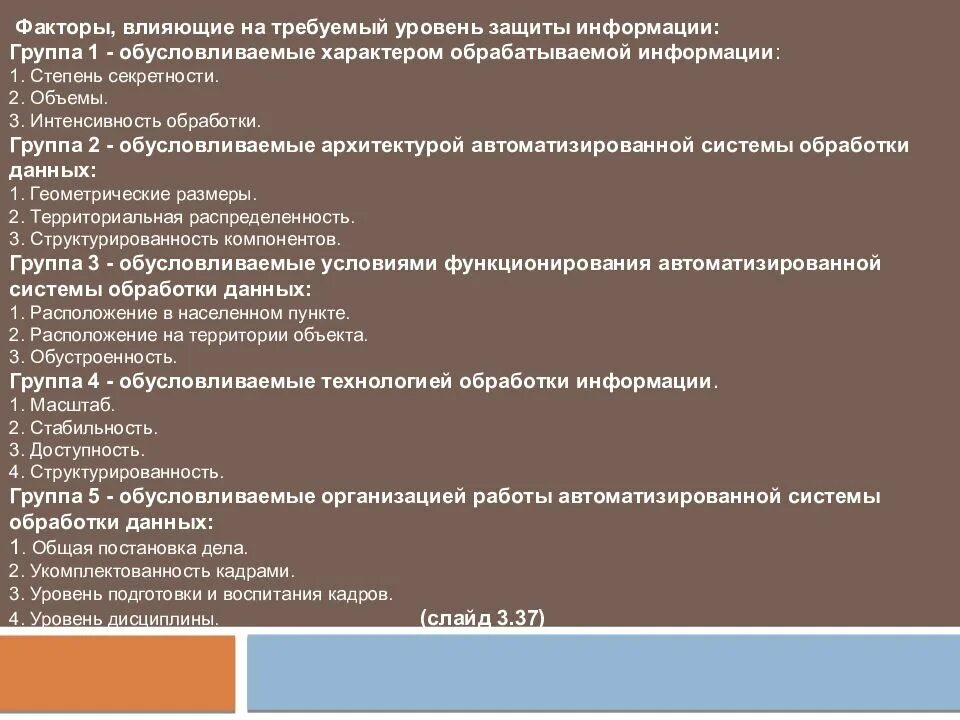 Факторы, влияющие на требуемый уровень защиты информации:
Группа 1 - обусловливаемые характером обрабатываемой информации:
1. Степень секретности.
2. Объемы.
3. Интенсивность обработки.
Группа 2 - обусловливаемые архитектурой автоматизированной системы обработки данных:
1. Геометрические размеры.
2. Территориальная распределенность.
3. Структурированность компонентов.
Группа 3 - обусловливаемые условиями функционирования автоматизированной системы обработки данных:
1. Расположение в населенном пункте.
2. Расположение на территории объекта.
3. Обустроенность.
Группа 4 - обусловливаемые технологией обработки информации.
1. Масштаб.
2. Стабильность.
3. Доступность.
4. Структурированность.
Группа 5 - обусловливаемые организацией работы автоматизированной системы обработки данных:
1. Общая постановка дела.
2. Укомплектованность кадрами.
3. Уровень подготовки и воспитания кадров.
4. Уровень дисциплины. (слайд 3.37)